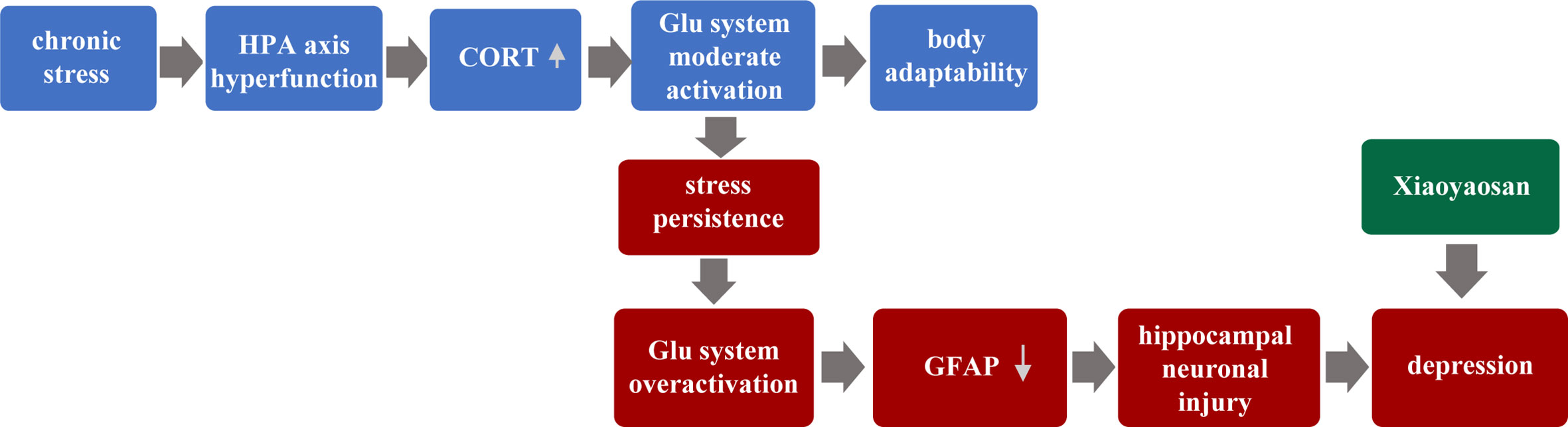 chronic stress

HPA axis hyperfunction

CORT ↑

Glu system moderate activation

body adaptability

stress persistence

Xiaoyaosan

Glu system overactivation

GFAP ↓

hippocampal neuronal injury

depression